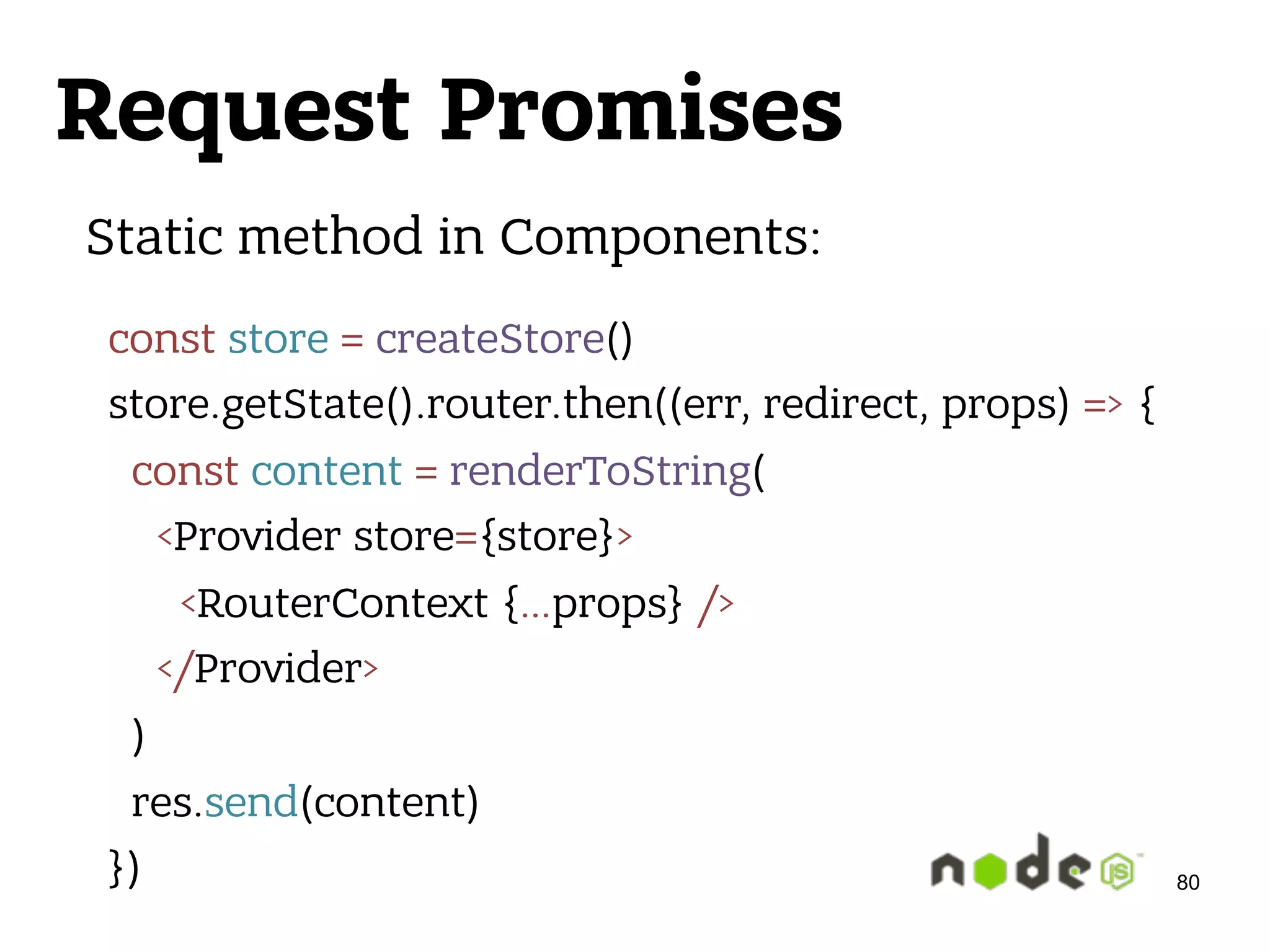 Request Promises

Static method in Components:

const store = createStore()
store.getState().router.then((err, redirect, props) => {
const content = renderToString(
<Provider store={store}>
<RouterContext {...props} />
</Provider>
)
res.send(content)
})

node JS

80